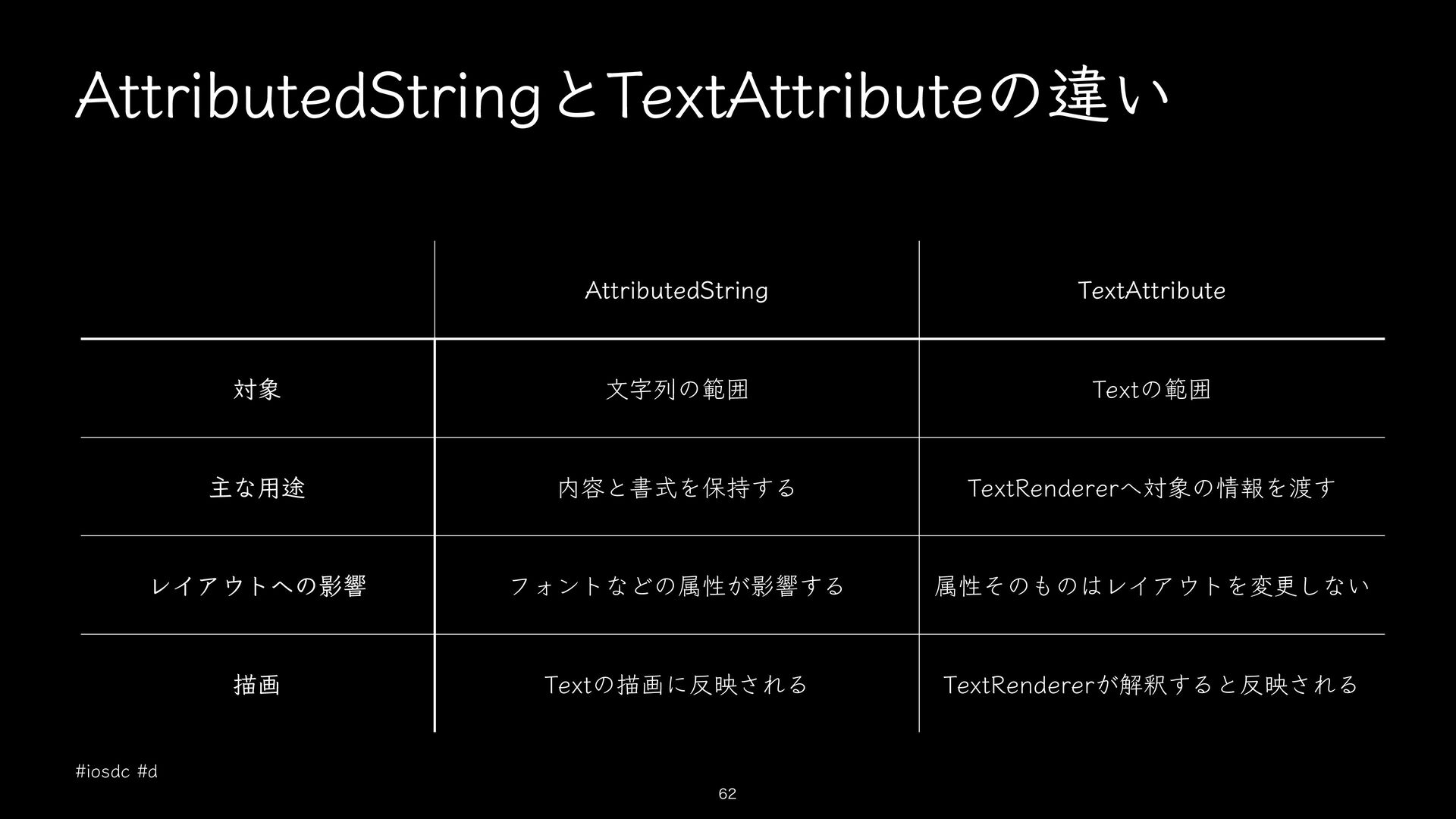 AttributedStringとTextAttributeの違い

|  | AttributedString | TextAttribute |
|---|---|---|
| 対象 | 文字列の範囲 | Textの範囲 |
| 主な用途 | 内容と書式を保持する | TextRendererへ対象の情報を渡す |
| レイアウトへの影響 | フォントなどの属性が影響する | 属性そのものはレイアウトを変更しない |
| 描画 | Textの描画に反映される | TextRendererが解釈すると反映される |

#iosdc #d

62